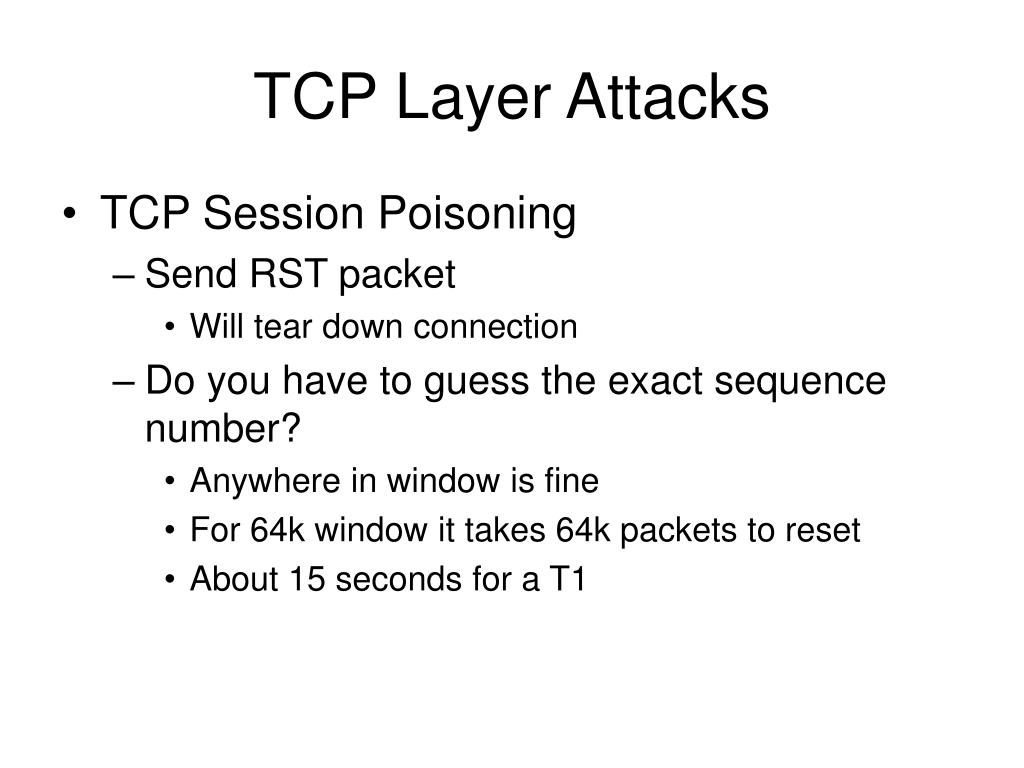 TCP Layer Attacks

• TCP Session Poisoning
– Send RST packet
• Will tear down connection
– Do you have to guess the exact sequence number?
• Anywhere in window is fine
• For 64k window it takes 64k packets to reset
• About 15 seconds for a T1